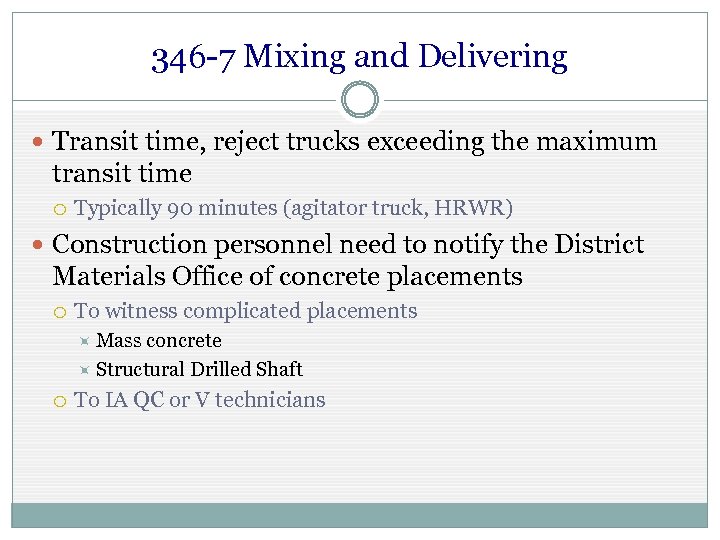 346-7 Mixing and Delivering

Transit time, reject trucks exceeding the maximum transit time

Typically 90 minutes (agitator truck, HRWR)

Construction personnel need to notify the District Materials Office of concrete placements

To witness complicated placements

Mass concrete

Structural Drilled Shaft

To IA QC or V technicians